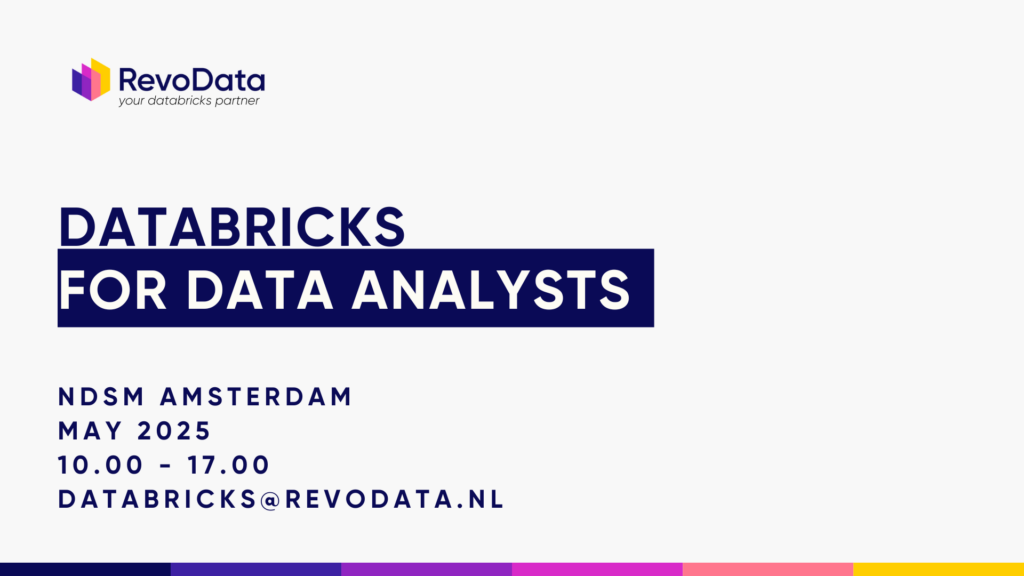 RevoData
your databricks partner

DATABRICKS
FOR DATA ANALYSTS

NDSM AMSTERDAM
MAY 2025
10.00 - 17.00
DATABRICKS@REVODATA.NL